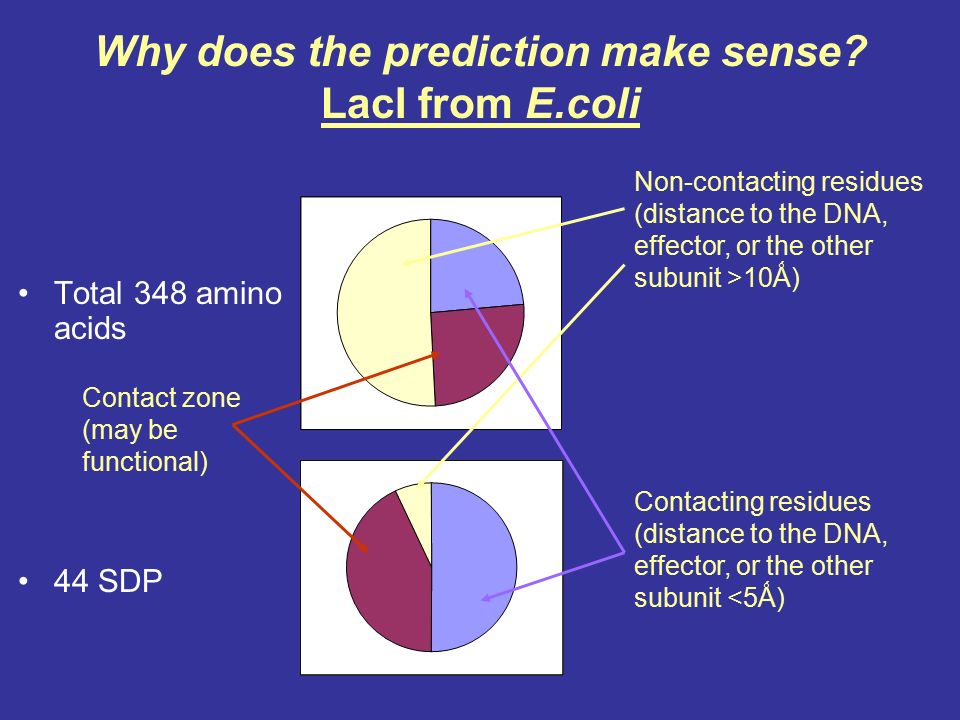 Why does the prediction make sense?
LacI from E.coli

• Total 348 amino acids

Contact zone (may be functional)

• 44 SDP

Non-contacting residues (distance to the DNA, effector, or the other subunit >10Å)

Contacting residues (distance to the DNA, effector, or the other subunit <5Å)